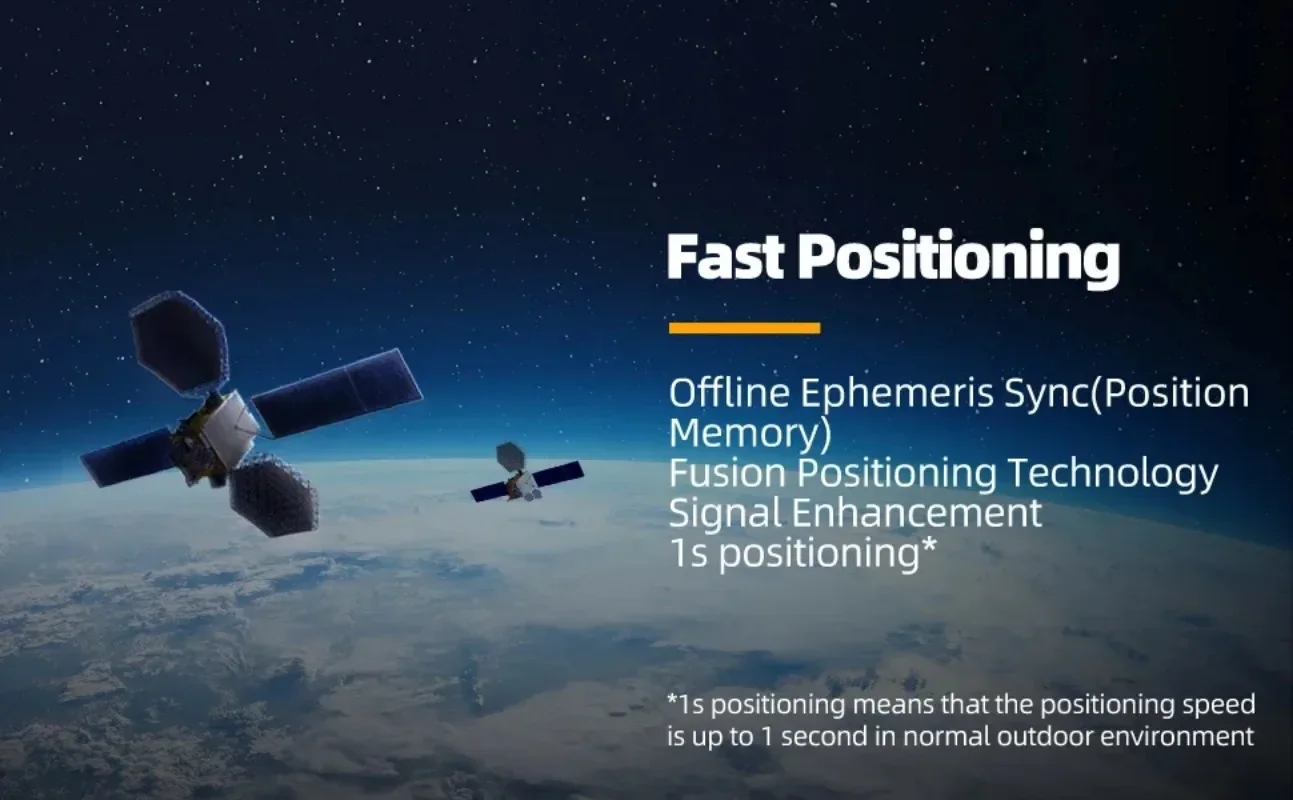 Fast Positioning

Offline Ephemeris Sync(Position Memory)
Fusion Positioning Technology
Signal Enhancement
1s positioning*

*1s positioning means that the positioning speed is up to 1 second in normal outdoor environment